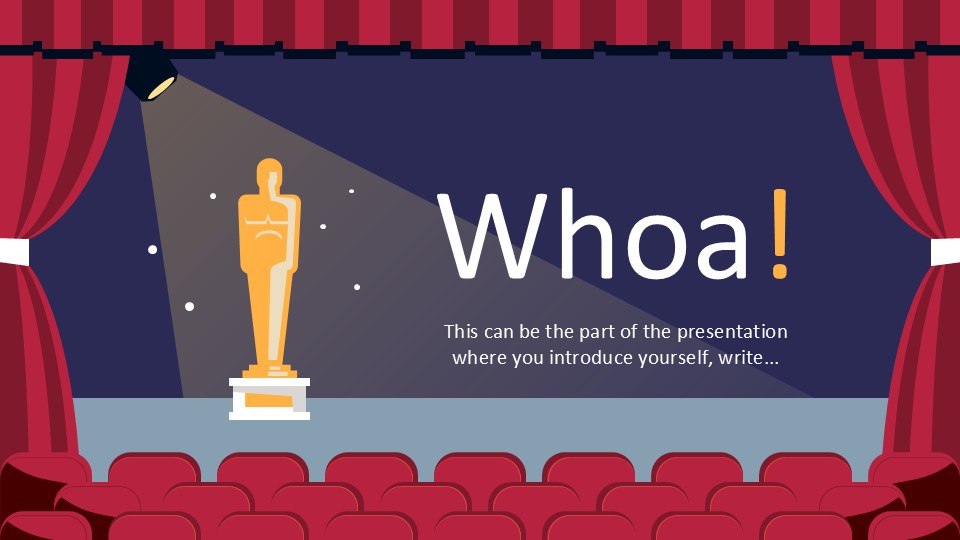 Whoa!

This can be the part of the presentation where you introduce yourself, write…